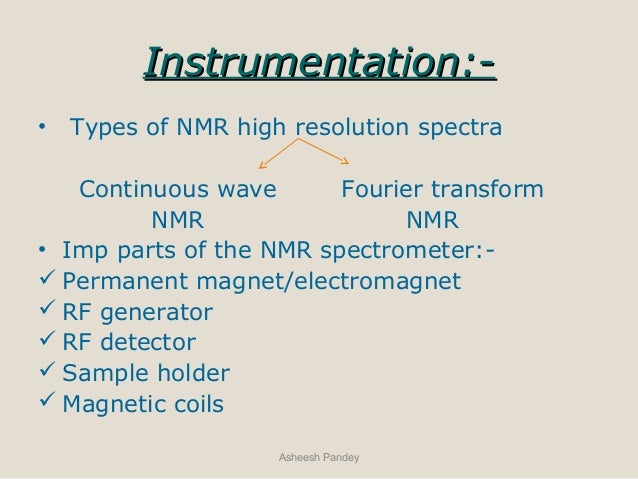 Instrumentation:-

• Types of NMR high resolution spectra

Continuous wave NMR

Fourier transform NMR

• Imp parts of the NMR spectrometer:-
✓ Permanent magnet/electromagnet
✓ RF generator
✓ RF detector
✓ Sample holder
✓ Magnetic coils

Asheesh Pandey